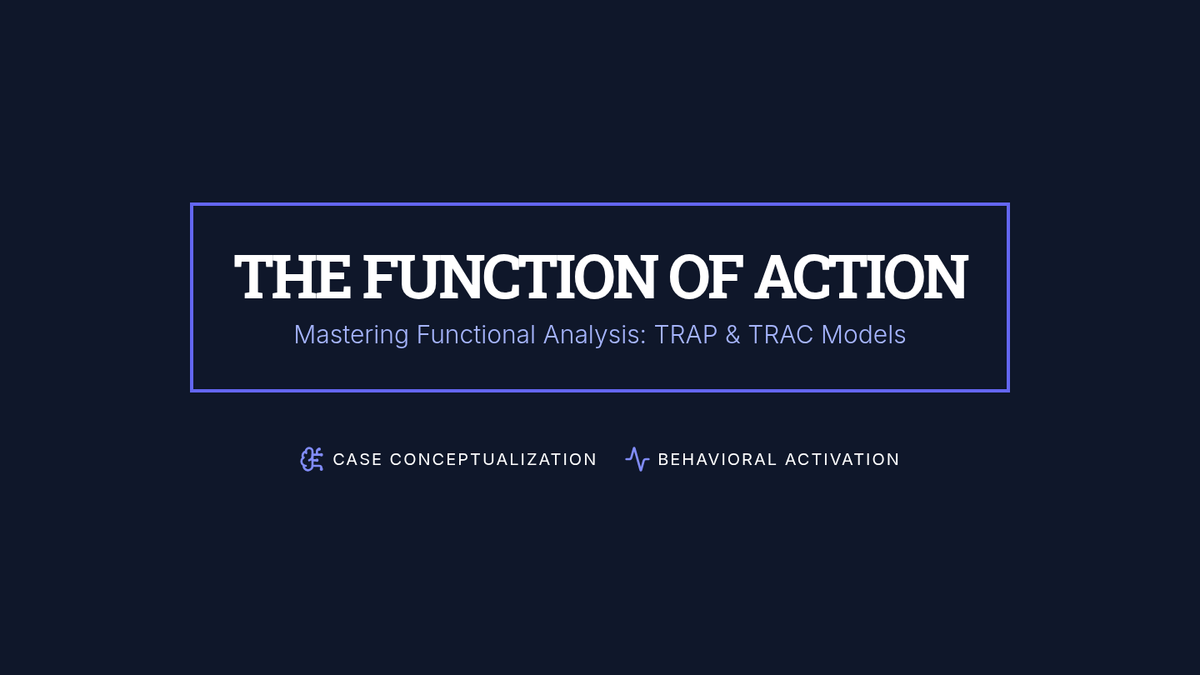 THE FUNCTION OF ACTION

Mastering Functional Analysis: TRAP & TRAC Models

CASE CONCEPTUALIZATION BEHAVIORAL ACTIVATION